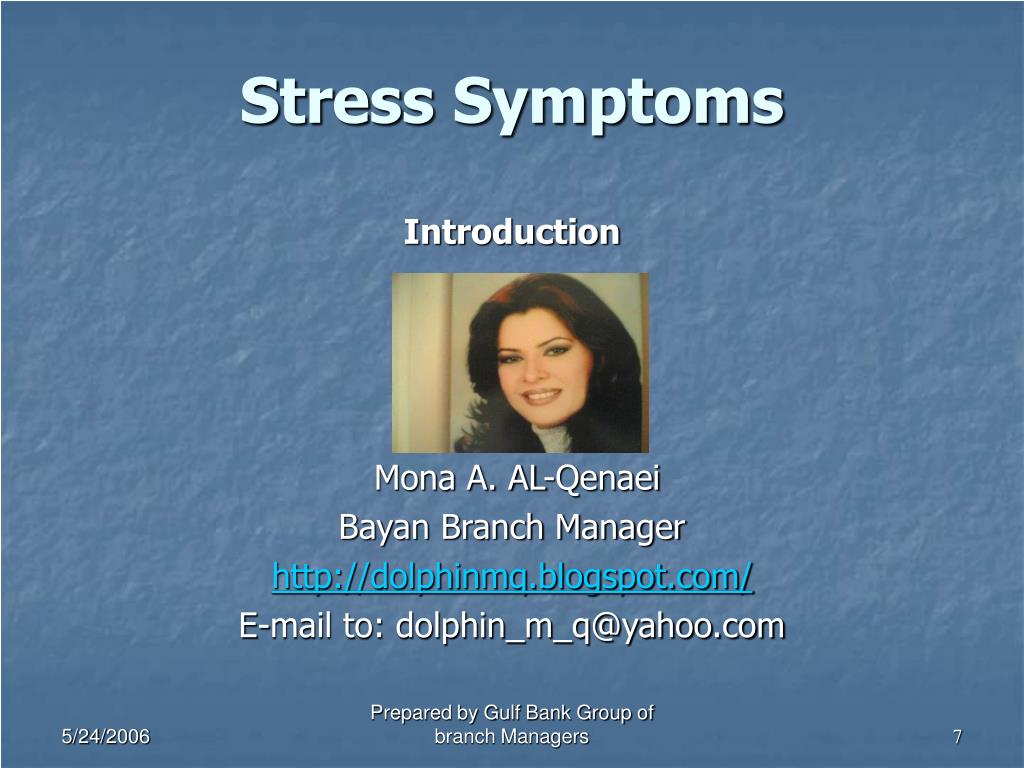 Stress Symptoms

Introduction

Mona A. AL-Qenaei
Bayan Branch Manager
http://dolphinmq.blogspot.com/
E-mail to: dolphin_m_q@yahoo.com

5/24/2006

Prepared by Gulf Bank Group of branch Managers

7